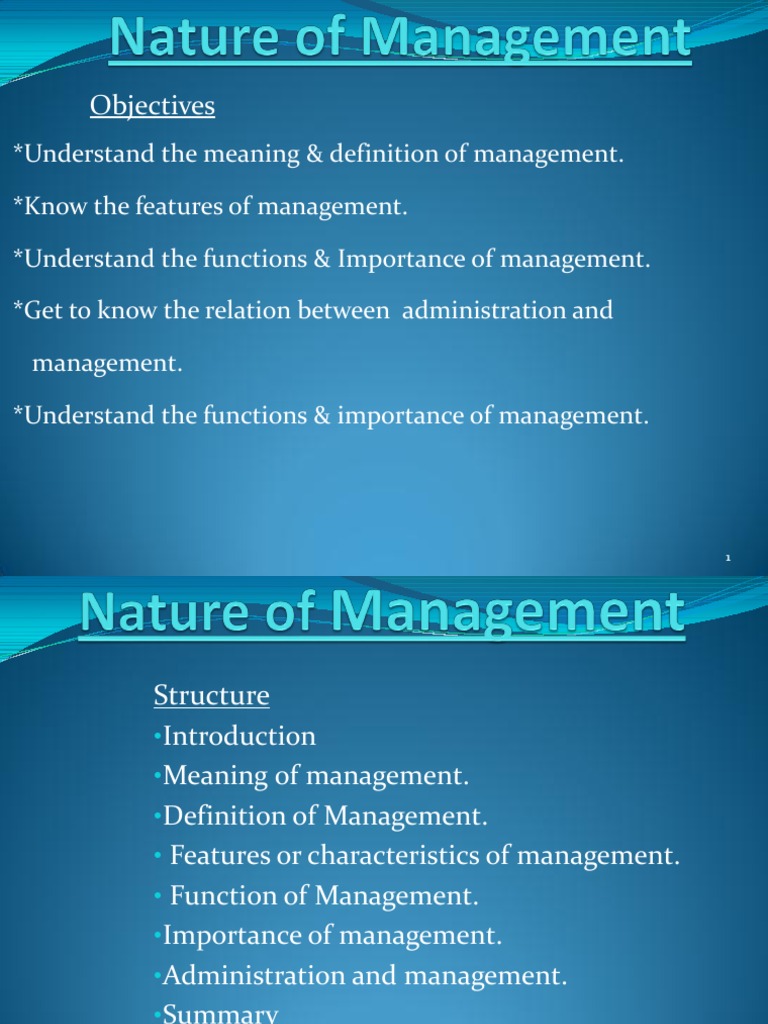 Nature of Management

Objectives

*Understand the meaning & definition of management.

*Know the features of management.

*Understand the functions & Importance of management.

*Get to know the relation between administration and management.

*Understand the functions & importance of management.

1

Nature of Management

Structure

•Introduction

•Meaning of management.

•Definition of Management.

• Features or characteristics of management.

• Function of Management.

•Importance of management.

•Administration and management.

•Summary